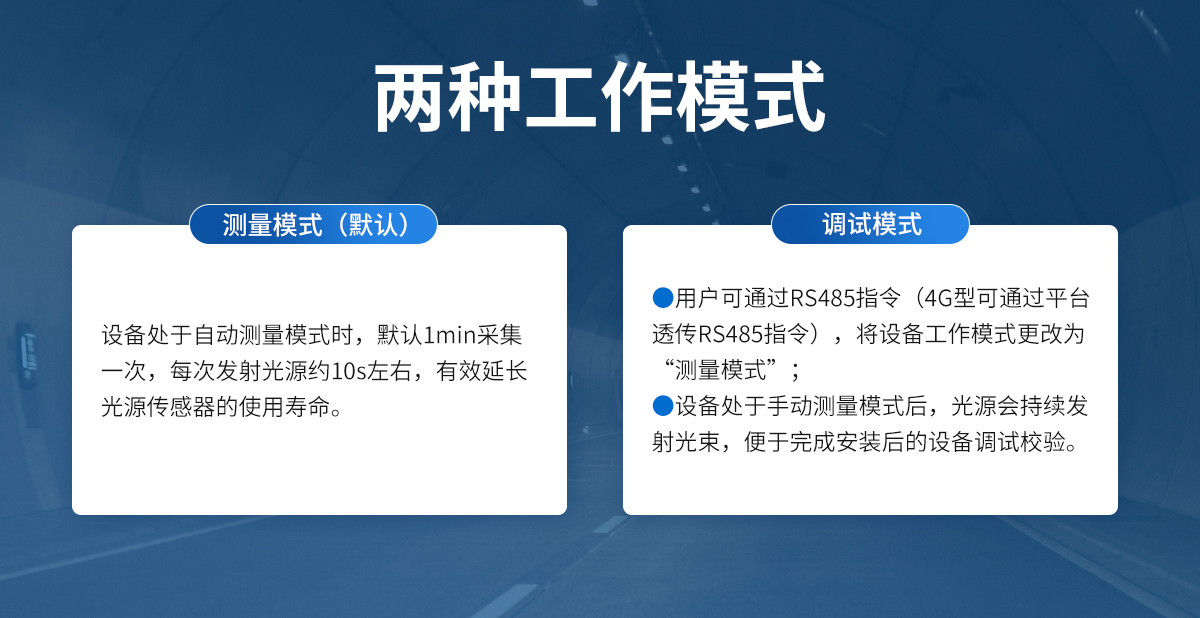 两种工作模式

测量模式（默认）

设备处于自动测量模式时，默认1min采集一次，每次发射光源约10s左右，有效延长光源传感器的使用寿命。

调试模式

●用户可通过RS485指令（4G型可通过平台透传RS485指令），将设备工作模式更改为“测量模式”；
●设备处于手动测量模式后，光源会持续发射光束，便于完成安装后的设备调试校验。